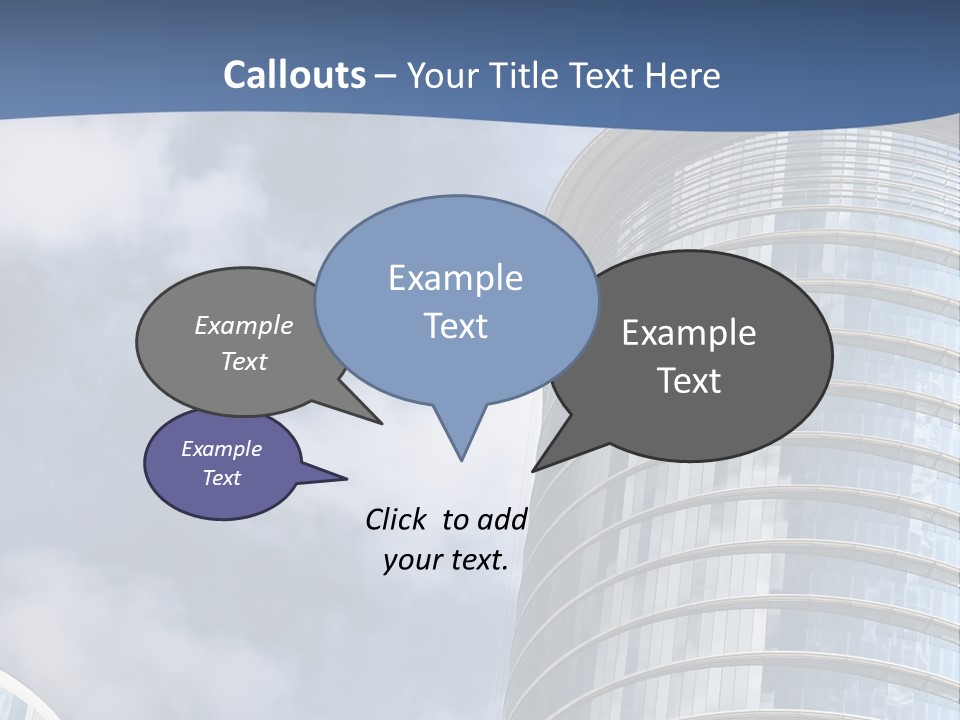 Callouts – Your Title Text Here

Example Text

Example Text

Example Text

Example Text

Click to add your text.